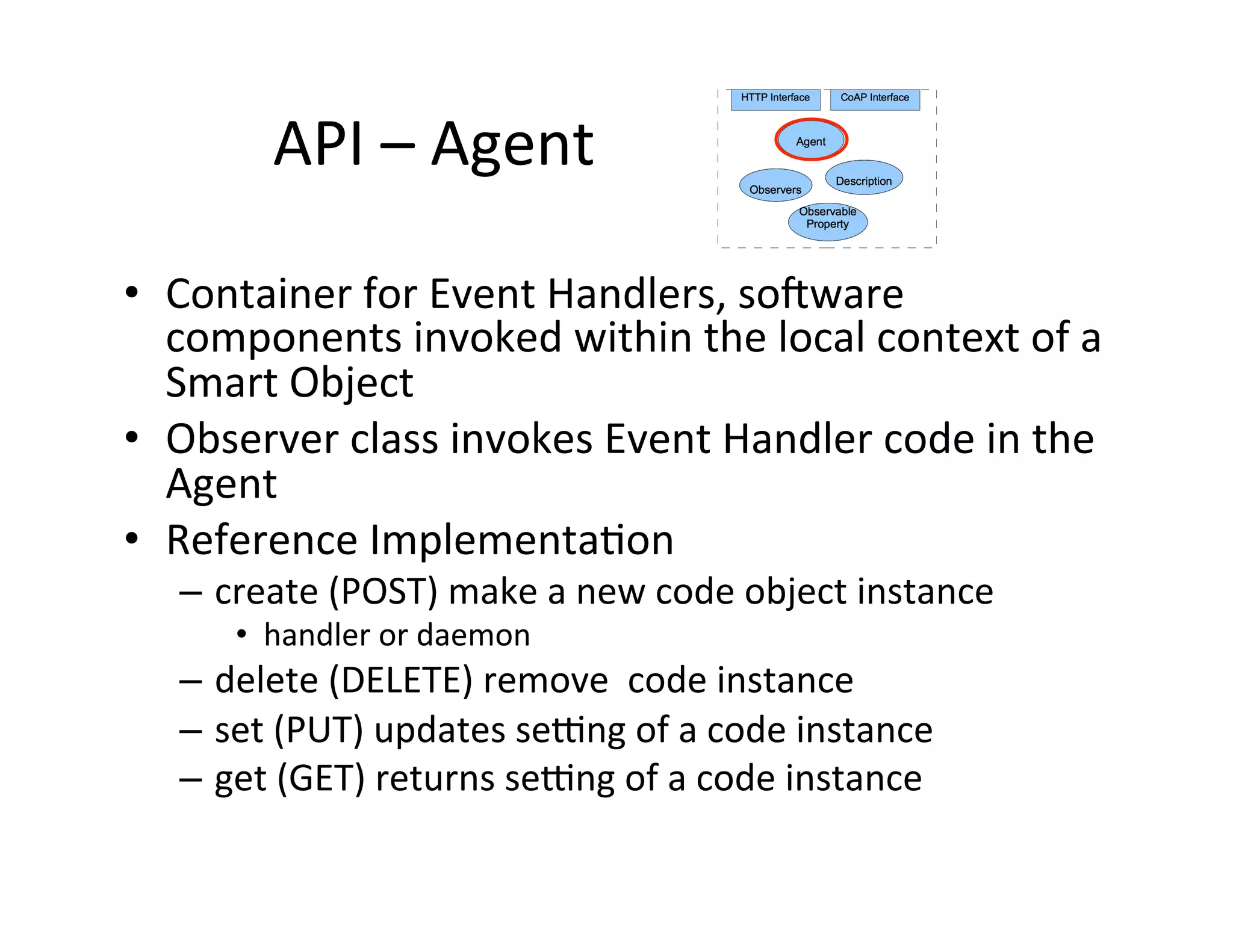 API – Agent

HTTP Interface
CoAP Interface
Agent
Observers
Description
Observable Property

• Container for Event Handlers, software components invoked within the local context of a Smart Object
• Observer class invokes Event Handler code in the Agent
• Reference Implementation
– create (POST) make a new code object instance
• handler or daemon
– delete (DELETE) remove code instance
– set (PUT) updates setting of a code instance
– get (GET) returns setting of a code instance